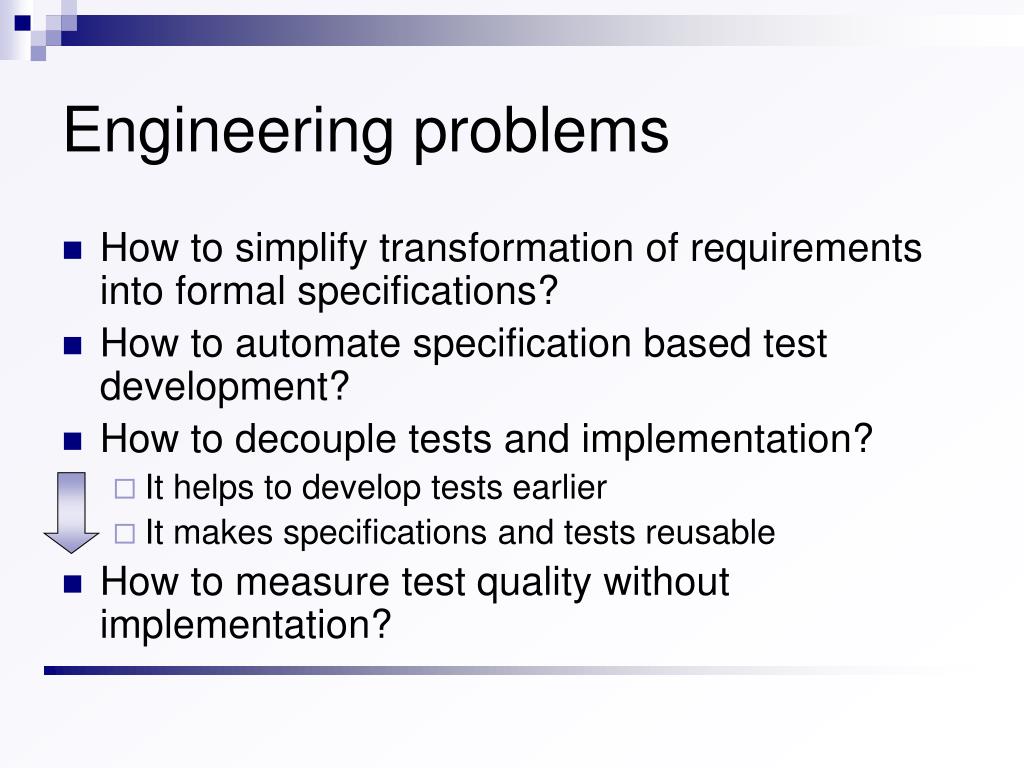 Engineering problems

How to simplify transformation of requirements into formal specifications?

How to automate specification based test development?

How to decouple tests and implementation?

It helps to develop tests earlier

It makes specifications and tests reusable

How to measure test quality without implementation?